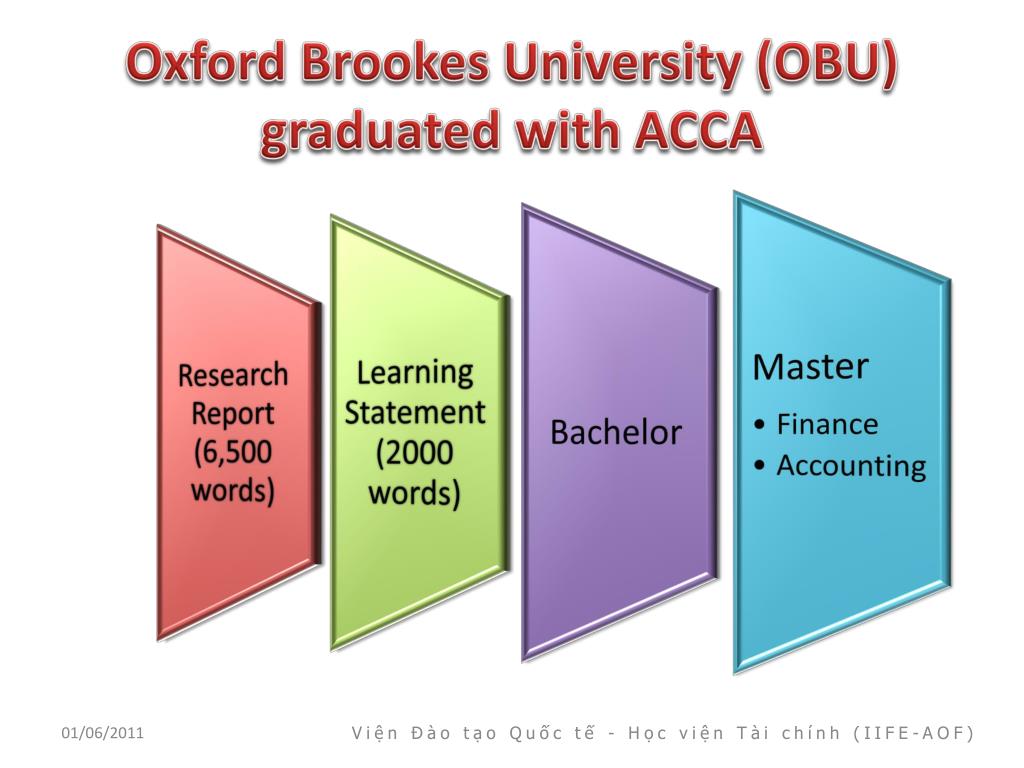 Oxford Brookes University (OBU) graduated with ACCA

Research Report (6,500 words)

Learning Statement (2000 words)

Bachelor

Master
• Finance
• Accounting

01/06/2011

Viện Đào tạo Quốc tế - Học viện Tài chính (IIFE-AOF)